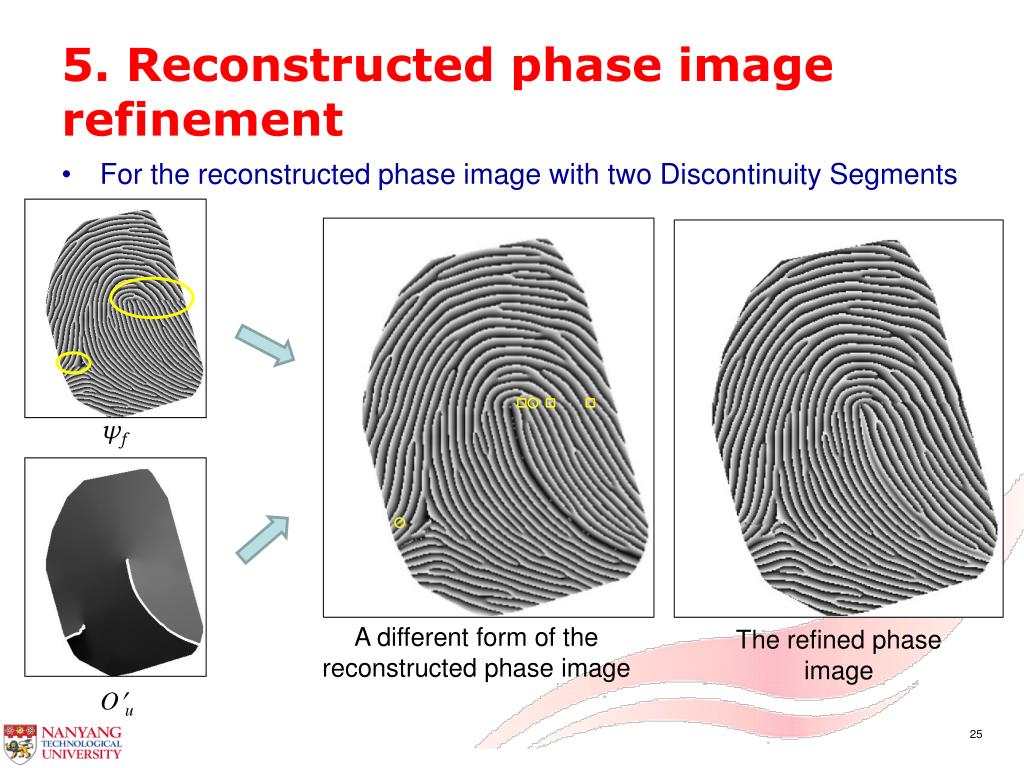 5. Reconstructed phase image refinement

• For the reconstructed phase image with two Discontinuity Segments

$\psi_f$

$O'_u$

A different form of the reconstructed phase image

The refined phase image

NANYANG TECHNOLOGICAL UNIVERSITY

25